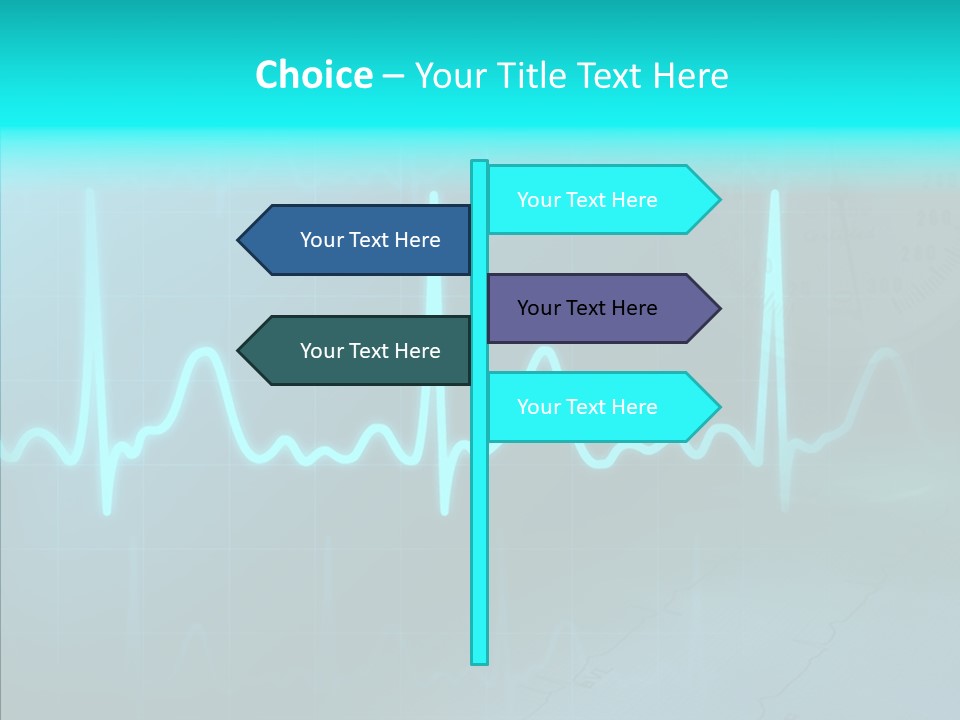 Choice – Your Title Text Here

Your Text Here

Your Text Here

Your Text Here

Your Text Here

Your Text Here